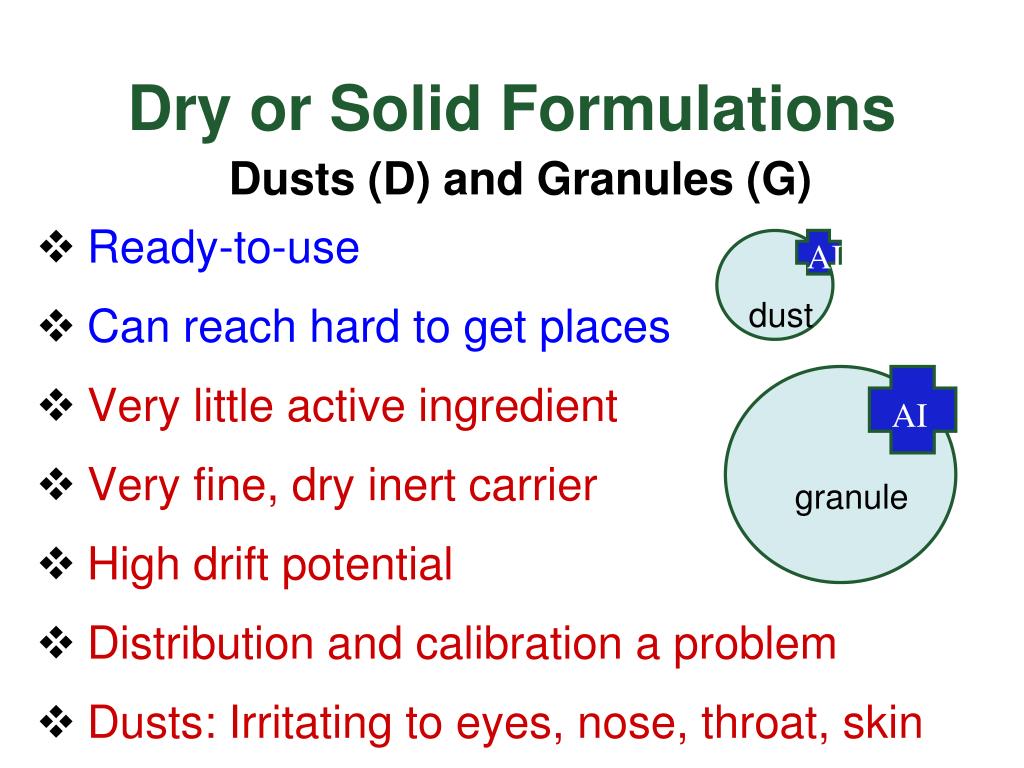 Dry or Solid Formulations

Dusts (D) and Granules (G)

❖ Ready-to-use

❖ Can reach hard to get places

❖ Very little active ingredient

❖ Very fine, dry inert carrier

❖ High drift potential

❖ Distribution and calibration a problem

❖ Dusts: Irritating to eyes, nose, throat, skin

AI

dust

AI

granule